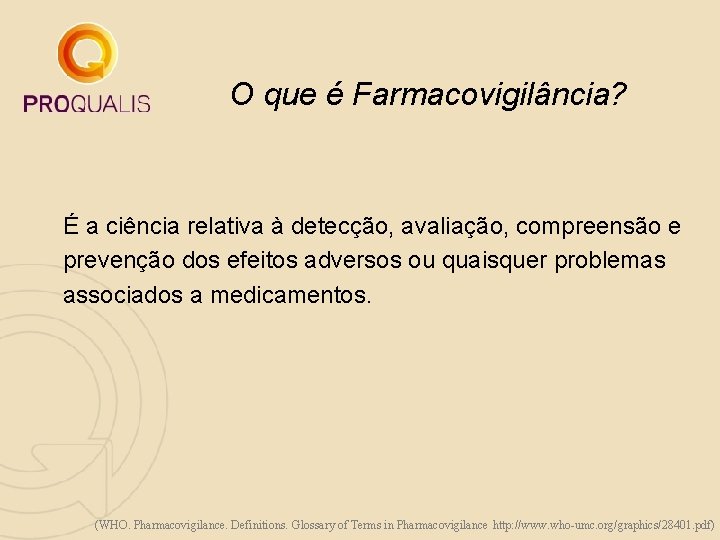 PROQUALIS

O que é Farmacovigilância?

É a ciência relativa à detecção, avaliação, compreensão e prevenção dos efeitos adversos ou quaisquer problemas associados a medicamentos.

(WHO. Pharmacovigilance. Definitions. Glossary of Terms in Pharmacovigilance http://www.who-umc.org/graphics/28401.pdf)